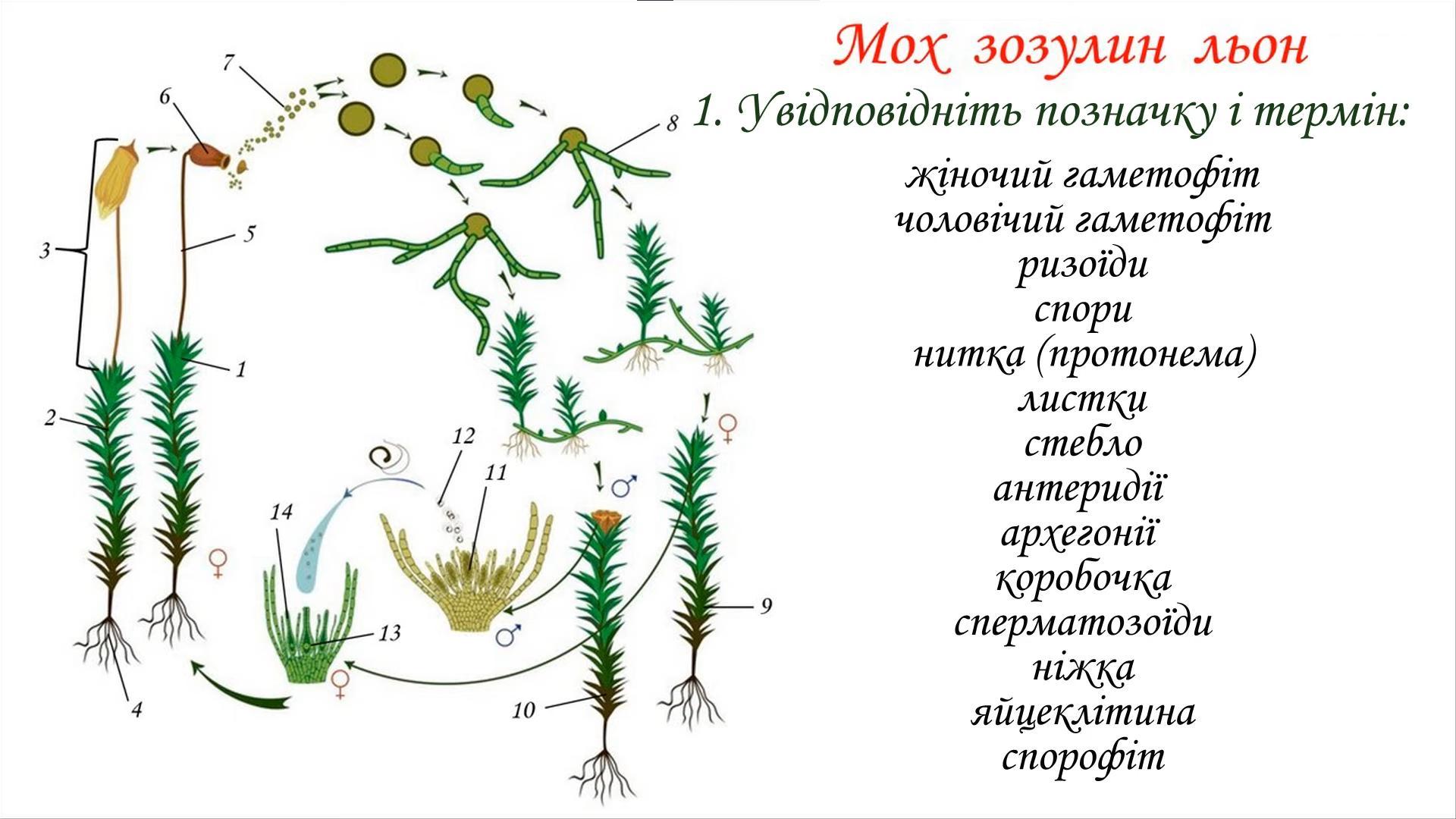 Мох зозулин льон

1. Увідповідніть позначку і термін:

жіночий гаметофіт
чоловічий гаметофіт
ризоїди
спори
нитка (протонема)
листки
стебло
антеридії
архегонії
коробочка
сперматозоїди
ніжка
яйцеклітина
спорофіт

7
6
8
3
5
1
2
12
11
14
13
9
4
10
♀
♂
♀
♂
♀